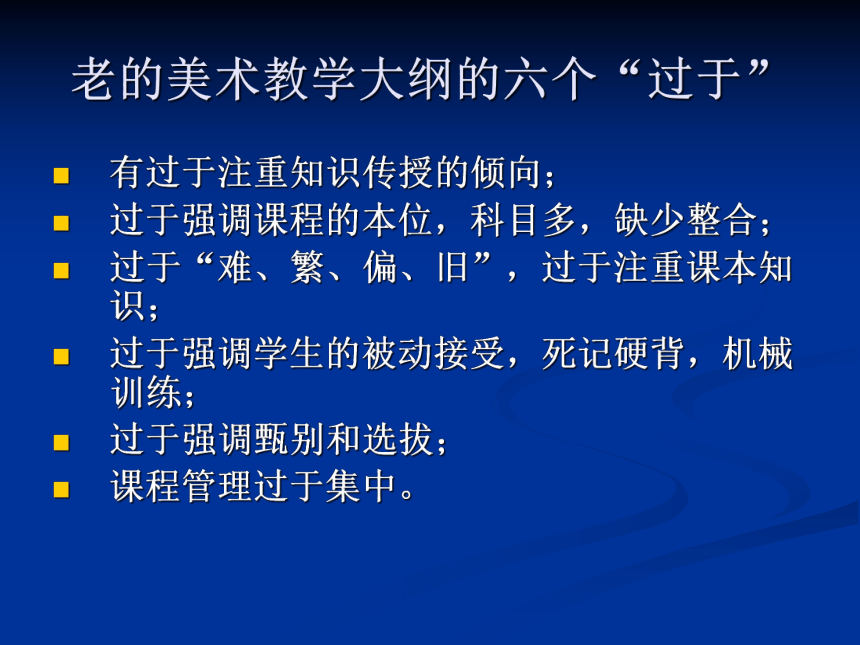 老的美术教学大纲的六个“过于”

- 有过于注重知识传授的倾向；
- 过于强调课程的本位，科目多，缺少整合；
- 过于“难、繁、偏、旧”，过于注重课本知识；
- 过于强调学生的被动接受，死记硬背，机械训练；
- 过于强调甄别和选拔；
- 课程管理过于集中。